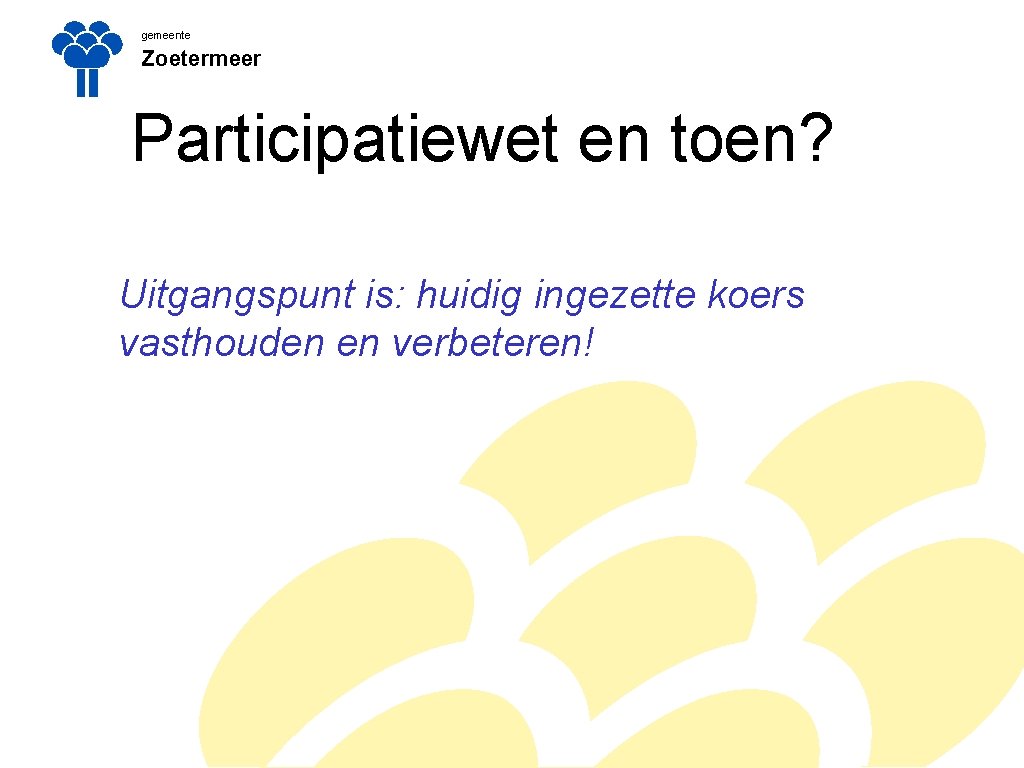 gemeente
Zoetermeer

Participatiewet en toen?

Uitgangspunt is: huidig ingezette koers vasthouden en verbeteren!